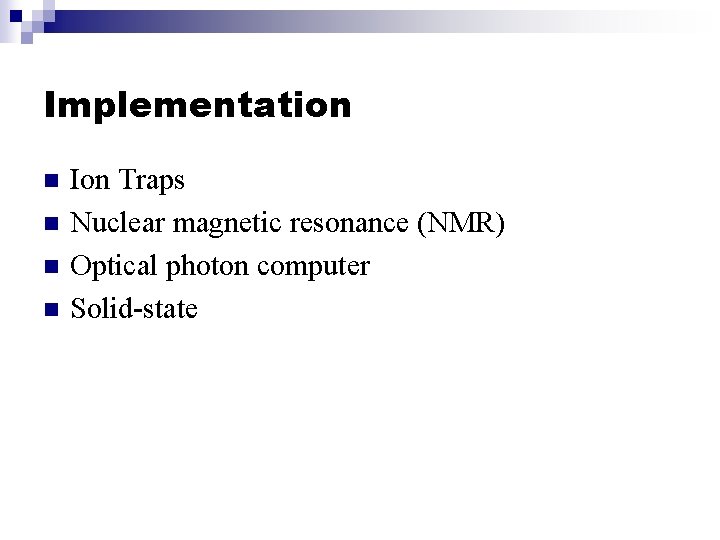 Implementation

- Ion Traps
- Nuclear magnetic resonance (NMR)
- Optical photon computer
- Solid-state